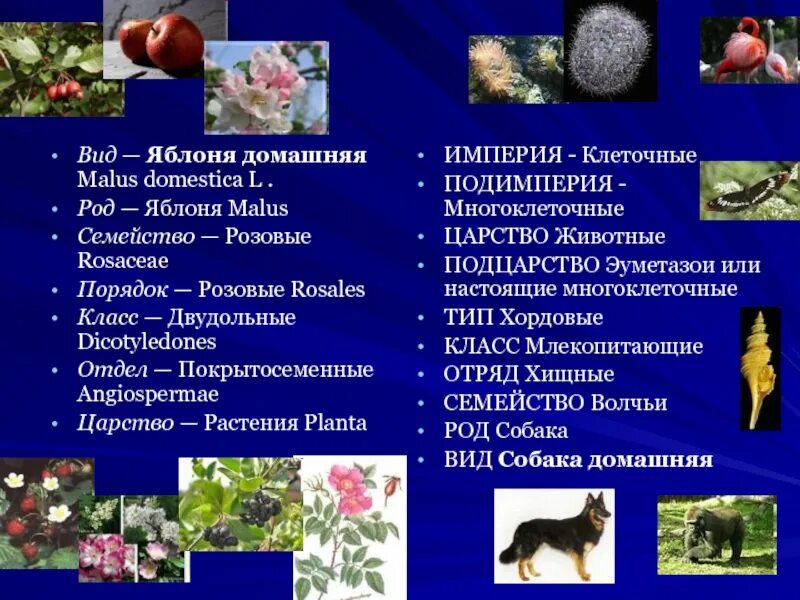 • Вид — Яблоня домашняя Malus domestica L .
• Род — Яблоня Malus
• Семейство — Розовые Rosaceae
• Порядок — Розовые Rosales
• Класс — Двудольные Dicotyledones
• Отдел — Покрытосеменные Angiospermae
• Царство — Растения Planta

• ИМПЕРИЯ - Клеточные
• ПОДИМПЕРИЯ - Многоклеточные
• ЦАРСТВО Животные
• ПОДЦАРСТВО Эуметазои или настоящие многоклеточные
• ТИП Хордовые
• КЛАСС Млекопитающие
• ОТРЯД Хищные
• СЕМЕЙСТВО Волчьи
• РОД Собака
• ВИД Собака домашняя